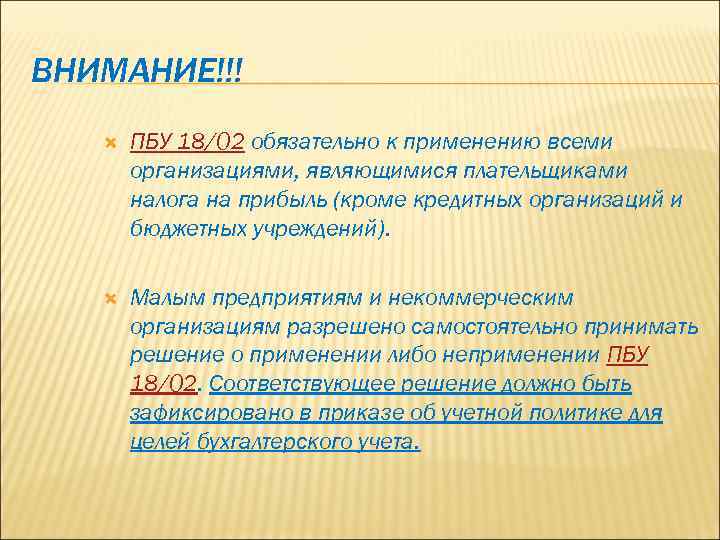 ВНИМАНИЕ!!!

ПБУ 18/02 обязательно к применению всеми организациями, являющимися плательщиками налога на прибыль (кроме кредитных организаций и бюджетных учреждений).

Малым предприятиям и некоммерческим организациям разрешено самостоятельно принимать решение о применении либо неприменении ПБУ 18/02. Соответствующее решение должно быть зафиксировано в приказе об учетной политике для целей бухгалтерского учета.